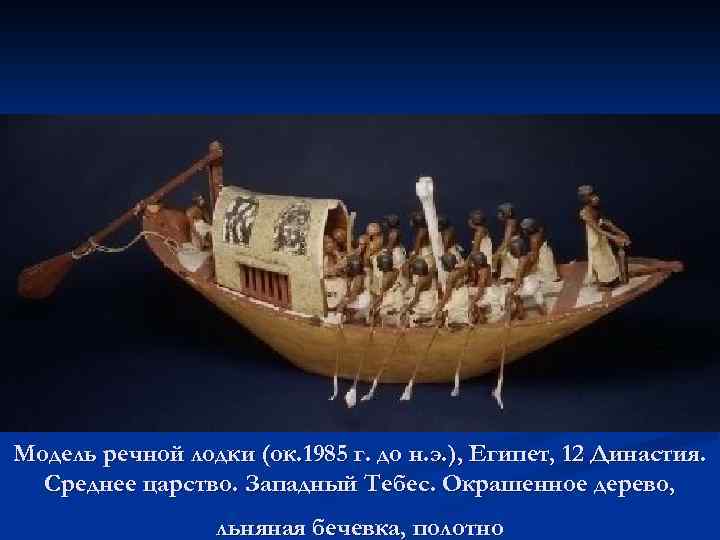 Модель речной лодки (ок.1985 г. до н.э.), Египет, 12 Династия. Среднее царство. Западный Тебес. Окрашенное дерево, льняная бечевка, полотно